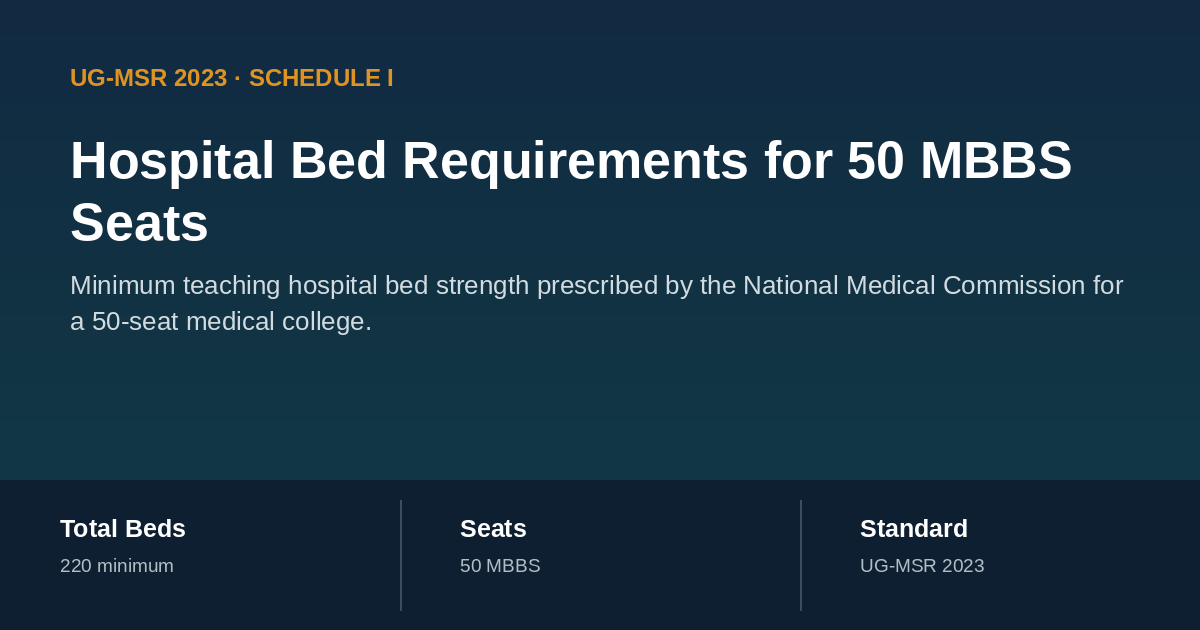 UG-MSR 2023 · SCHEDULE I

Hospital Bed Requirements for 50 MBBS Seats

Minimum teaching hospital bed strength prescribed by the National Medical Commission for a 50-seat medical college.

Total Beds
220 minimum

Seats
50 MBBS

Standard
UG-MSR 2023